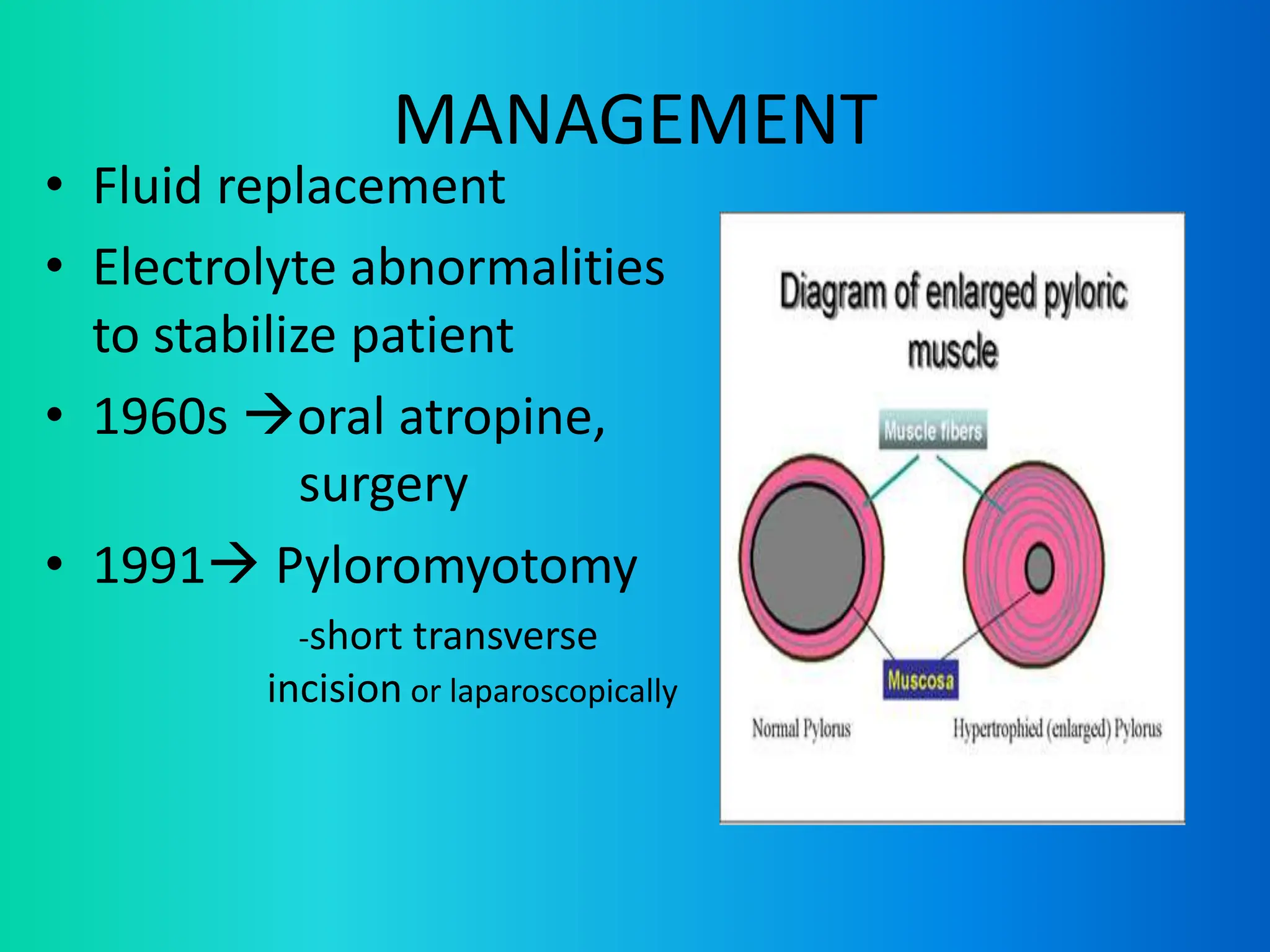 MANAGEMENT

• Fluid replacement
• Electrolyte abnormalities to stabilize patient
• 1960s →oral atropine, surgery
• 1991→ Pyloromyotomy
-short transverse incision or laparoscopically

Diagram of enlarged pyloric muscle

Muscle fibers

Muscosa

Normal Pylorus

Hypertrophied (enlarged) Pylorus